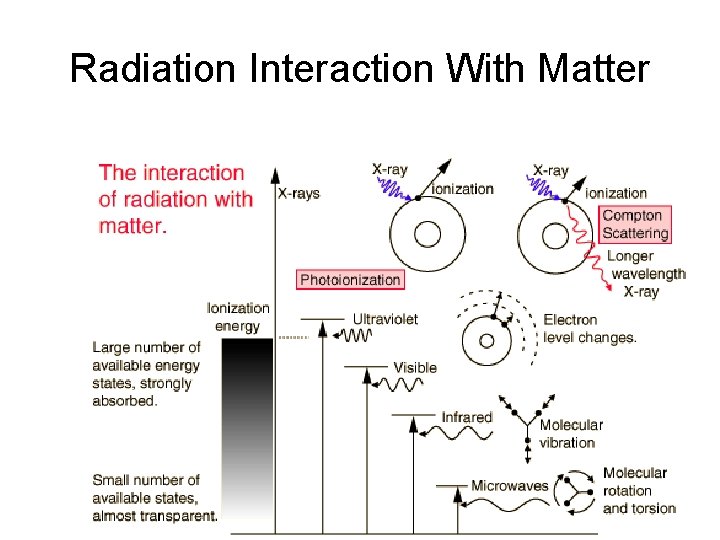 Radiation Interaction With Matter

The interaction of radiation with matter.

X-rays

X-ray

ionization

X-ray

ionization

Compton Scattering

Longer wavelength X-ray

Photoionization

Ionization energy

Ultraviolet

Electron level changes.

Large number of available energy states, strongly absorbed.

Visible

Infrared

Molecular vibration

Small number of available states, almost transparent.

Microwaves

Molecular rotation and torsion